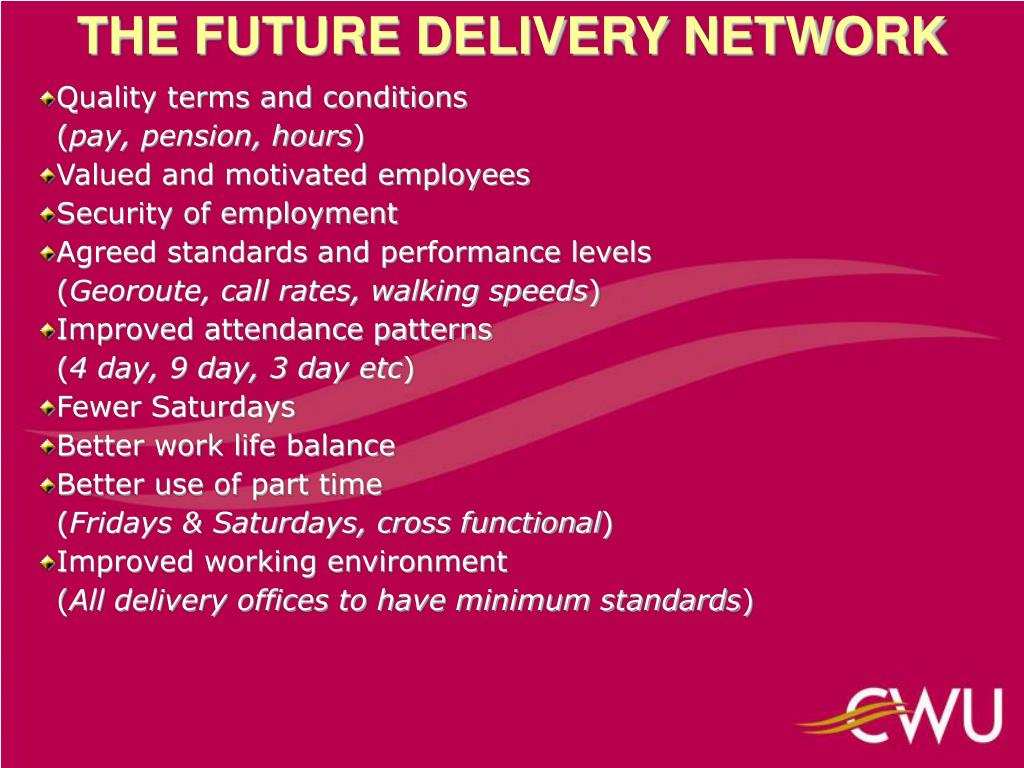 THE FUTURE DELIVERY NETWORK

Quality terms and conditions (pay, pension, hours)

Valued and motivated employees

Security of employment

Agreed standards and performance levels (Georoute, call rates, walking speeds)

Improved attendance patterns (4 day, 9 day, 3 day etc)

Fewer Saturdays

Better work life balance

Better use of part time (Fridays & Saturdays, cross functional)

Improved working environment (All delivery offices to have minimum standards)

CWU